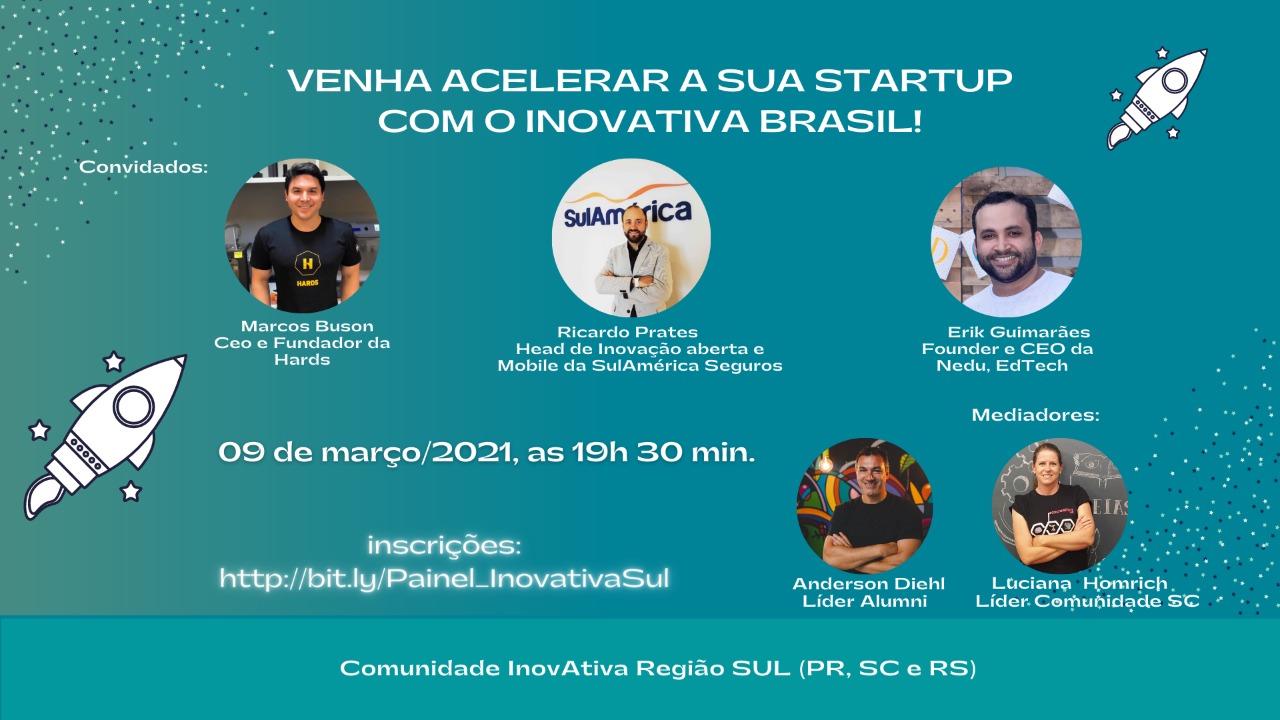 VENHA ACELERAR A SUA STARTUP COM O INOVATIVA BRASIL!

Convidados:

HARDS

Marcos Buson
Ceo e Fundador da Hards

SulAmérica

Ricardo Prates
Head de Inovação aberta e Mobile da SulAmérica Seguros

Erik Guimarães
Founder e CEO da Nedu, EdTech

Mediadores:

09 de março/2021, as 19h 30 min.

inscrições:
http://bit.ly/Painel_InovativaSul

Anderson Diehl
Líder Alumni

Luciana Homrich
Líder Comunidade SC

Comunidade InovAtiva Região SUL (PR, SC e RS)